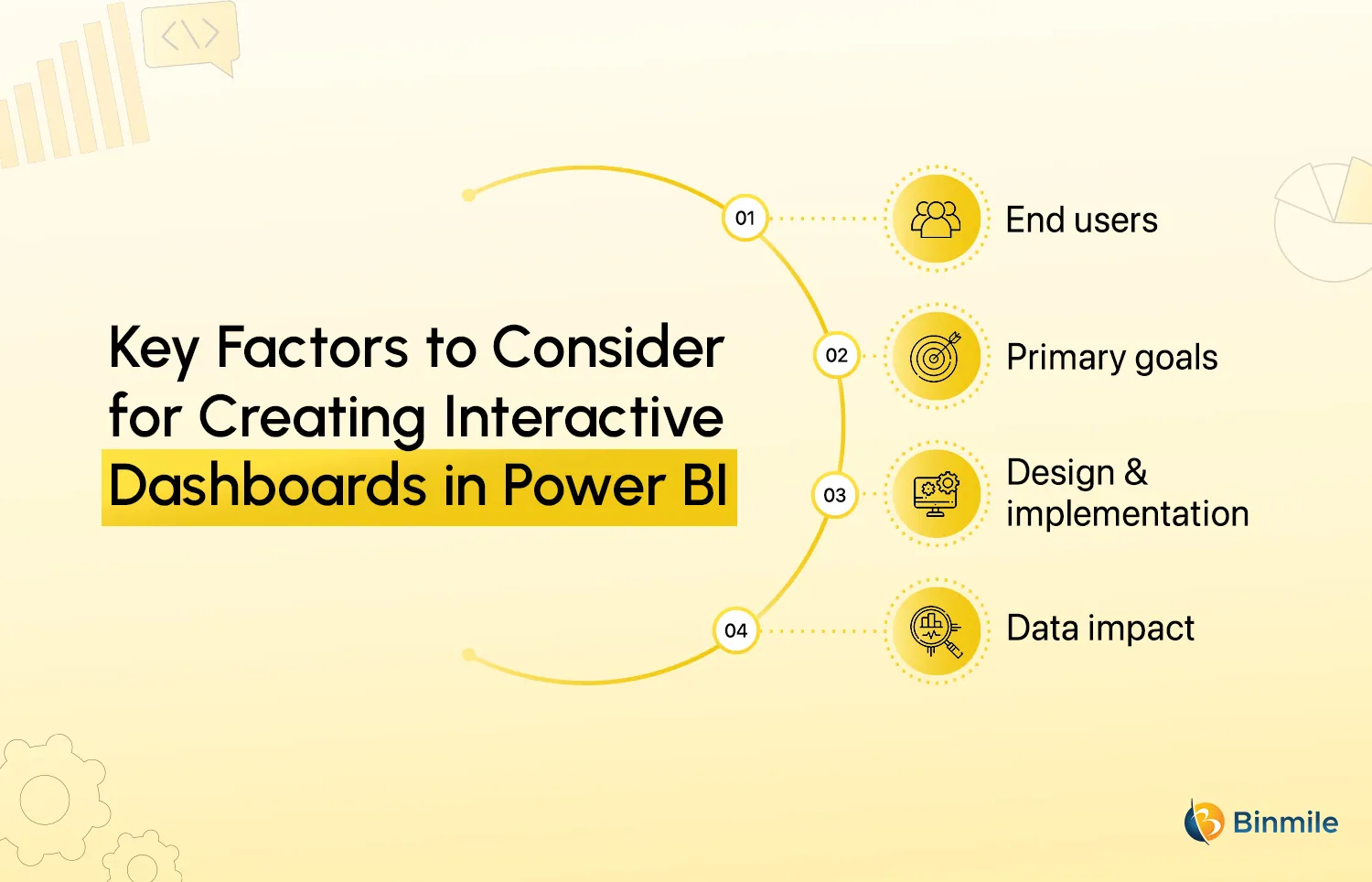 Key Factors to Consider for Creating Interactive Dashboards in Power BI

01 End users

02 Primary goals

03 Design & implementation

04 Data impact

Binmile